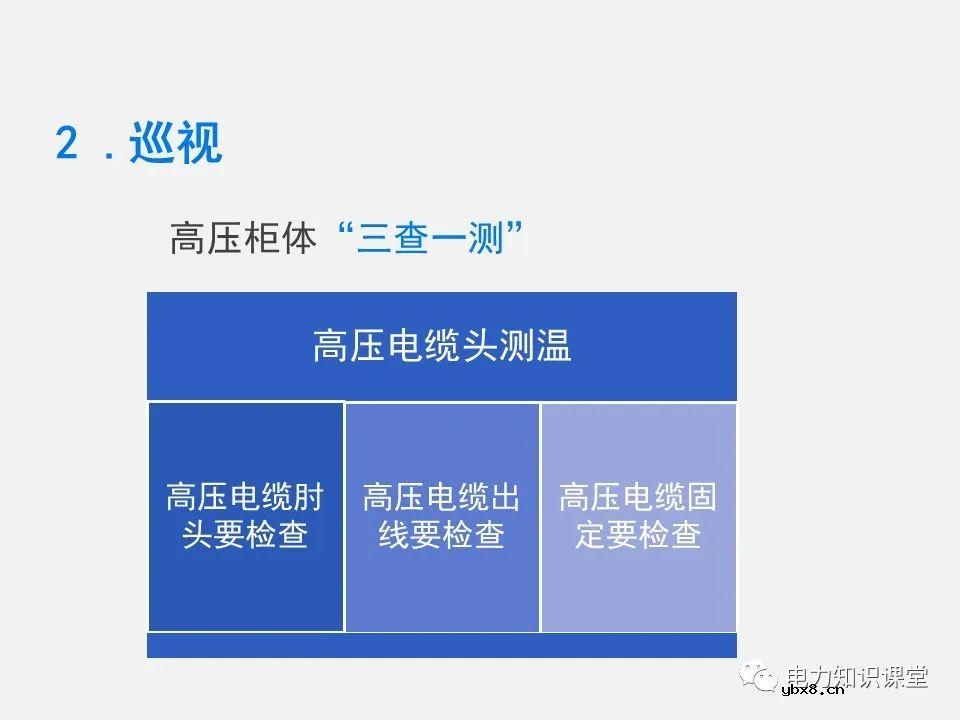 2．巡视

高压柜体“三查一测”

高压电缆头测温

高压电缆肘头要检查

高压电缆出线要检查

高压电缆固定要检查

电力知识课堂
ybx8.cn